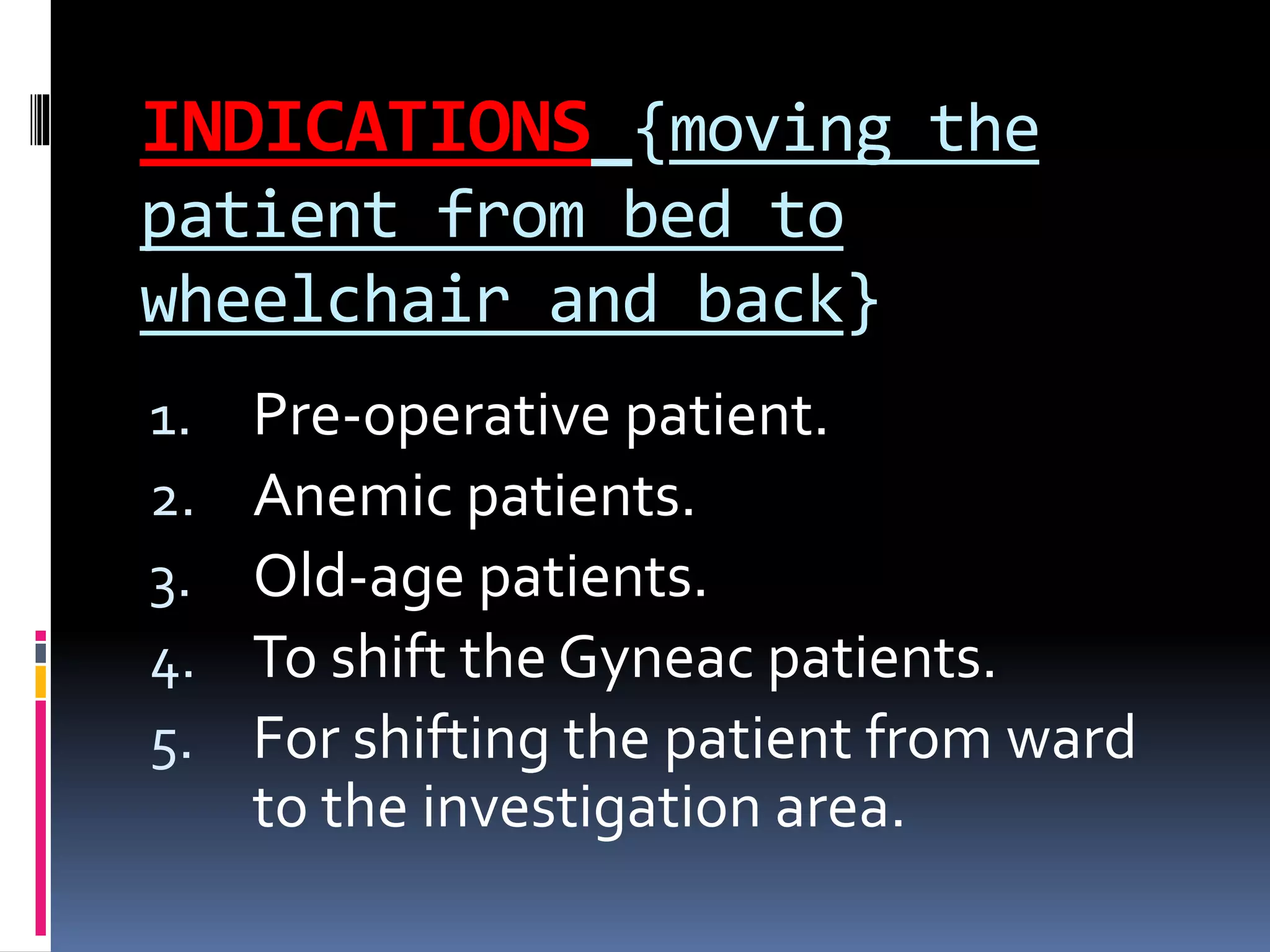 INDICATIONS {moving the patient from bed to wheelchair and back}

1. Pre-operative patient.
2. Anemic patients.
3. Old-age patients.
4. To shift the Gyneac patients.
5. For shifting the patient from ward to the investigation area.